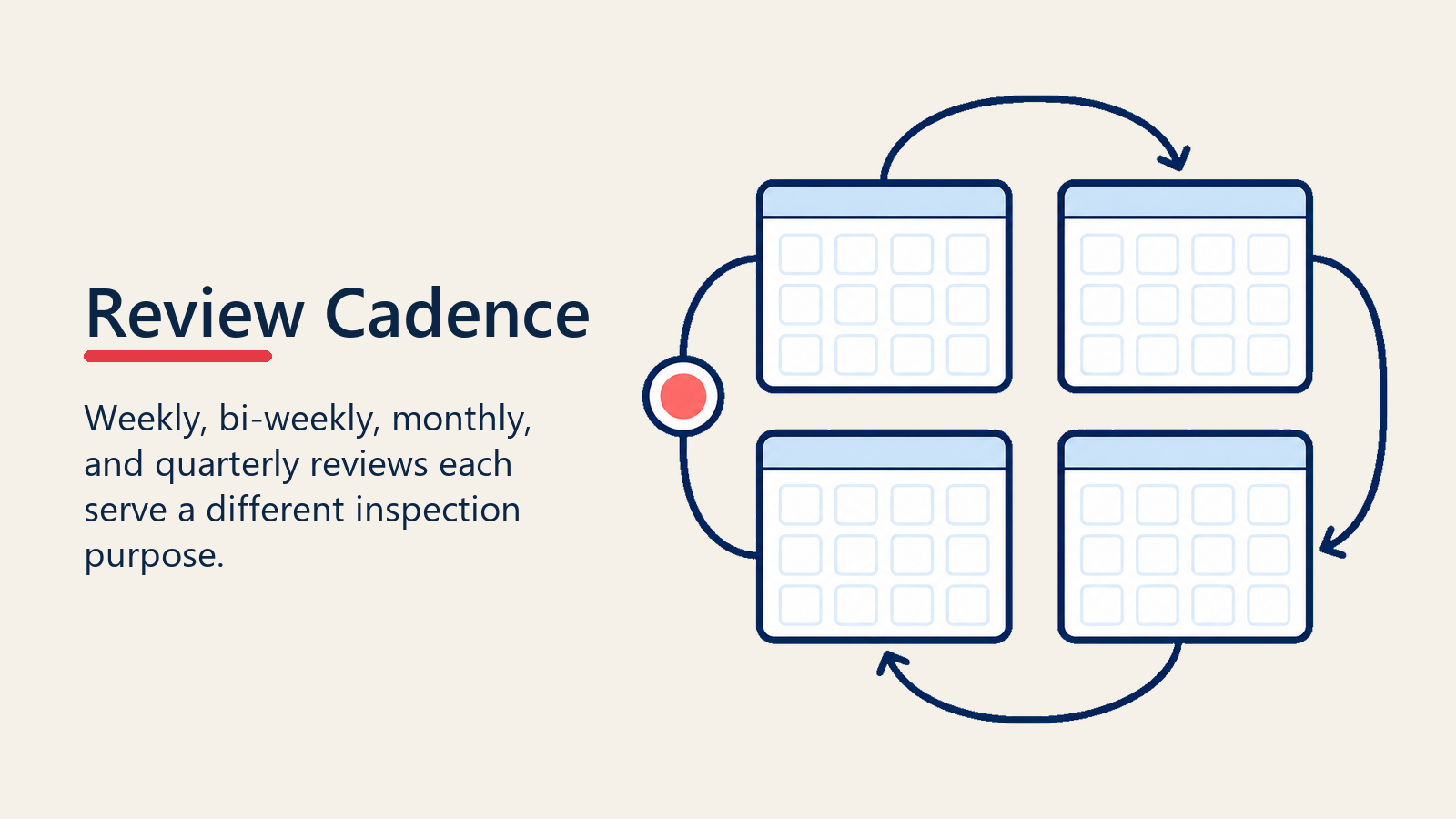 Review Cadence

Weekly, bi-weekly, monthly, and quarterly reviews each serve a different inspection purpose.